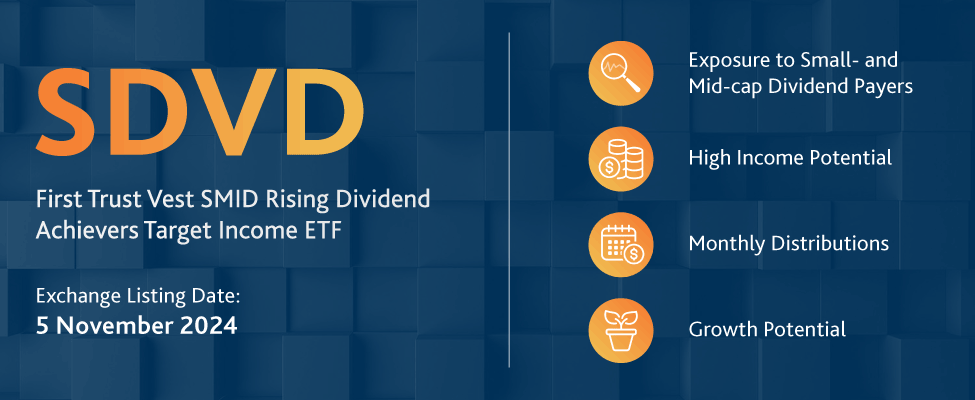 SDVD

First Trust Vest SMID Rising Dividend Achievers Target Income ETF

Exchange Listing Date:
5 November 2024

Exposure to Small- and Mid-cap Dividend Payers

High Income Potential

Monthly Distributions

Growth Potential